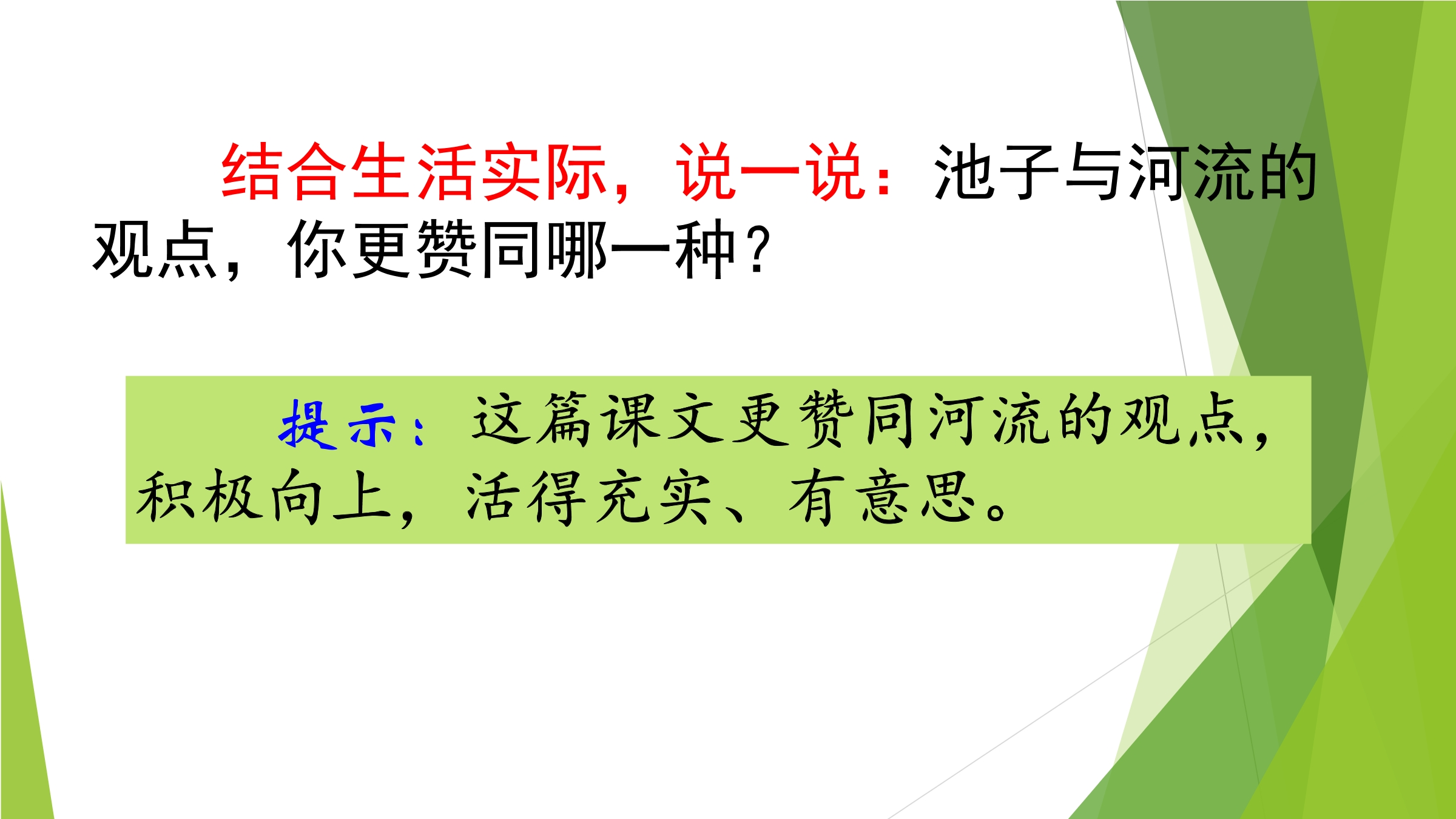 结合生活实际，说一说：池子与河流的观点，你更赞同哪一种？

提示：这篇课文更赞同河流的观点，积极向上，活得充实、有意思。